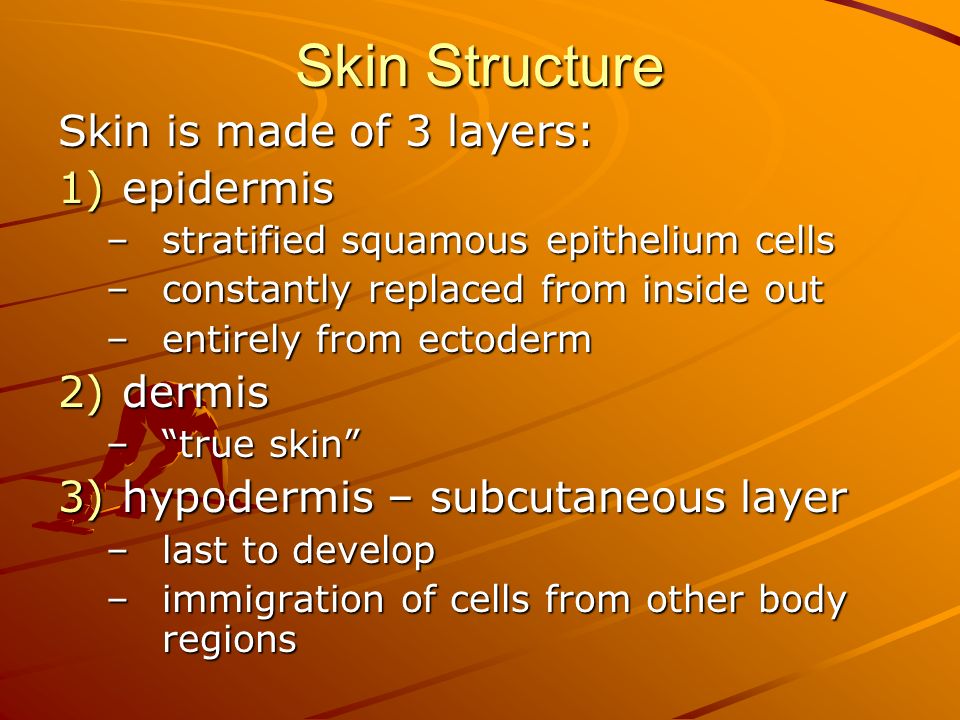 Skin Structure

Skin is made of 3 layers:

1) epidermis
– stratified squamous epithelium cells
– constantly replaced from inside out
– entirely from ectoderm

2) dermis
– “true skin”

3) hypodermis – subcutaneous layer
– last to develop
– immigration of cells from other body regions